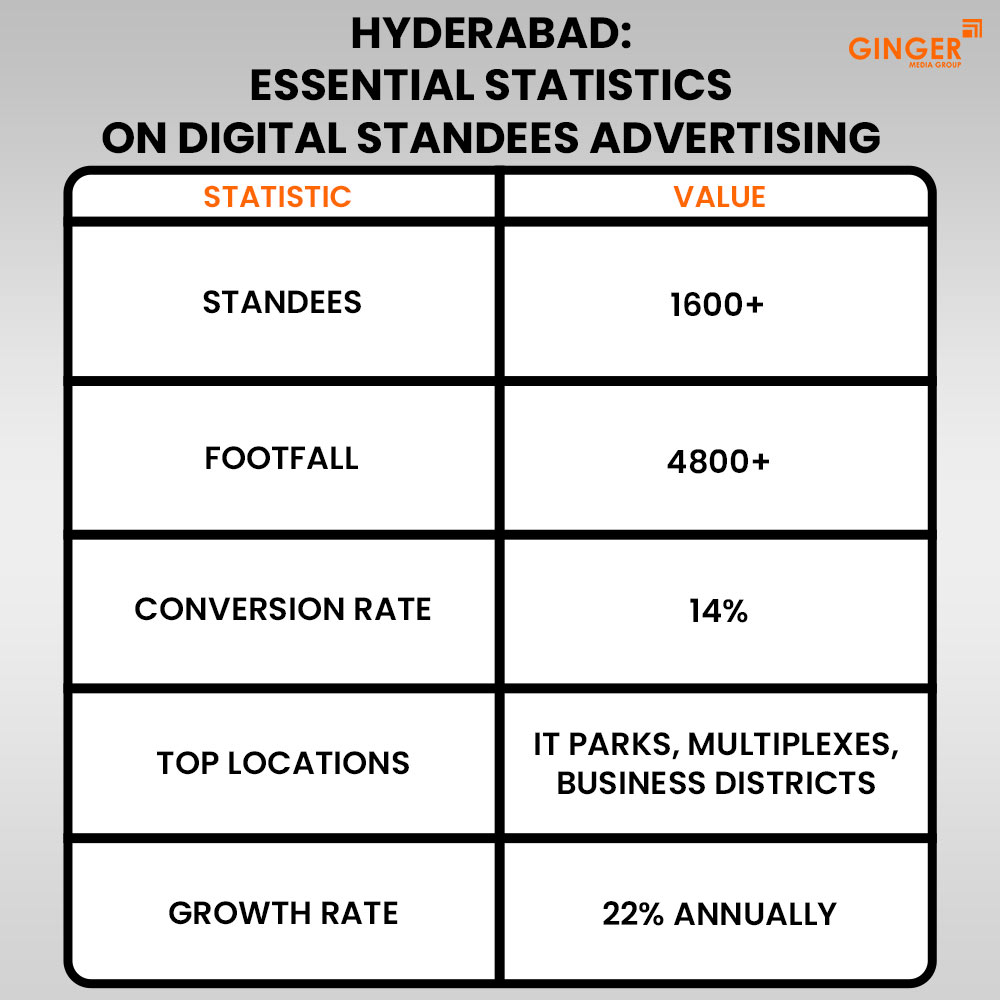 HYDERABAD:
ESSENTIAL STATISTICS
ON DIGITAL STANDEES ADVERTISING

GINGER
MEDIA GROUP

| STATISTIC | VALUE |
|---|---|
| STANDEES | 1600+ |
| FOOTFALL | 4800+ |
| CONVERSION RATE | 14% |
| TOP LOCATIONS | IT PARKS, MULTIPLEXES, BUSINESS DISTRICTS |
| GROWTH RATE | 22% ANNUALLY |